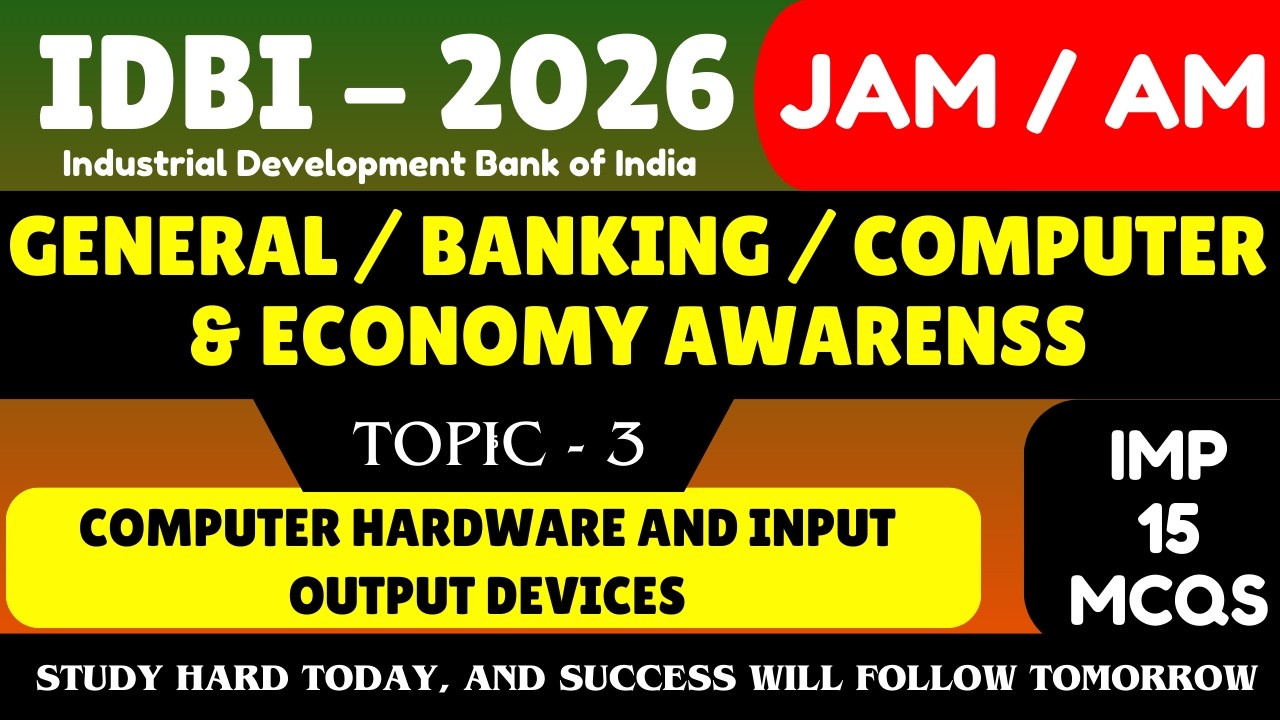 IDBI – 2026

Industrial Development Bank of India

JAM / AM

GENERAL / BANKING / COMPUTER & ECONOMY AWARENSS

TOPIC - 3

COMPUTER HARDWARE AND INPUT OUTPUT DEVICES

IMP 15 MCQS

STUDY HARD TODAY, AND SUCCESS WILL FOLLOW TOMORROW